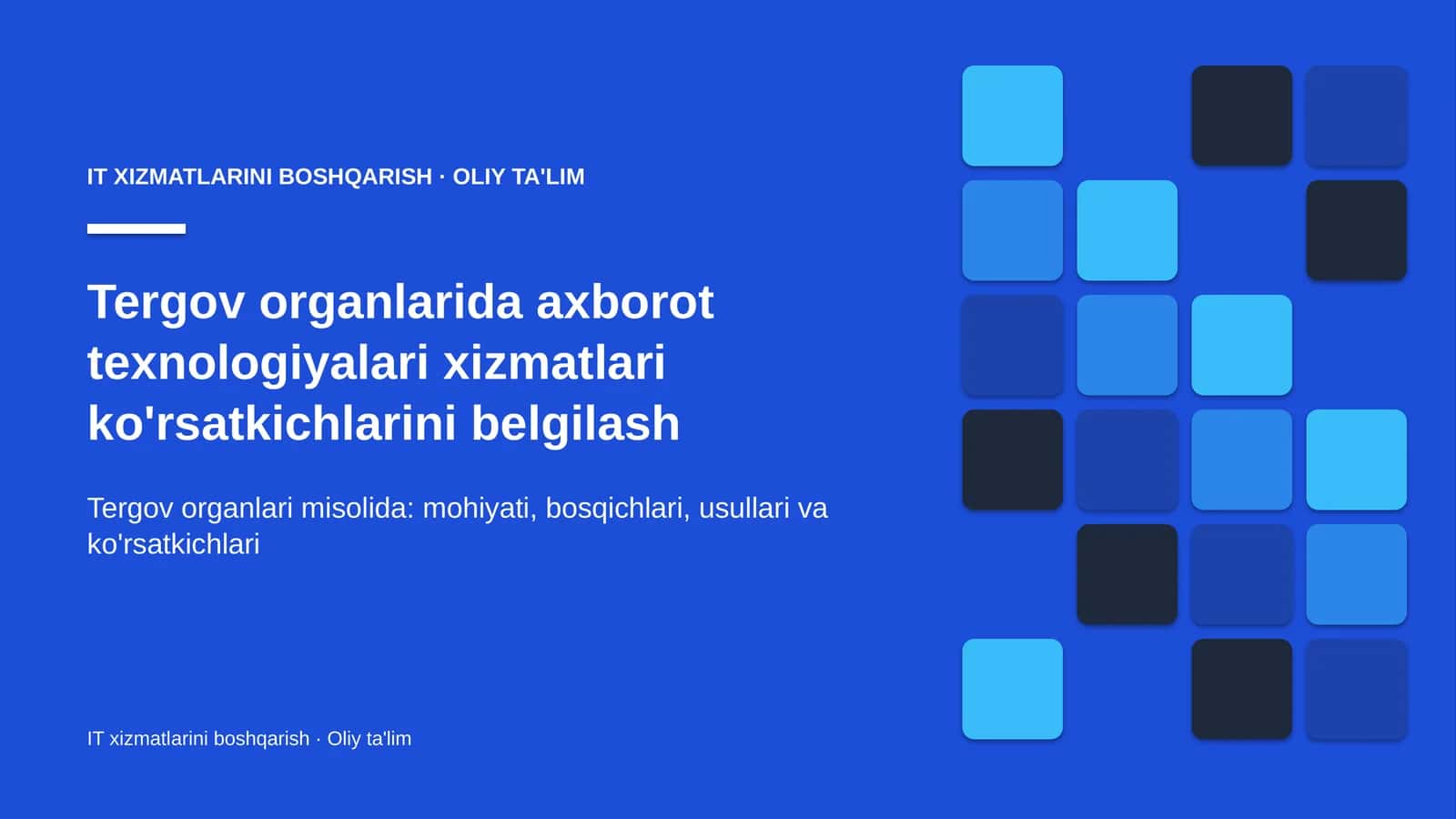 IT XIZMATLARINI BOSHQARISH · OLIY TA'LIM

Tergov organlarida axborot texnologiyalari xizmatlari ko'rsatkichlarini belgilash

Tergov organlari misolida: mohiyati, bosqichlari, usullari va ko'rsatkichlari

IT xizmatlarini boshqarish · Oliy ta'lim